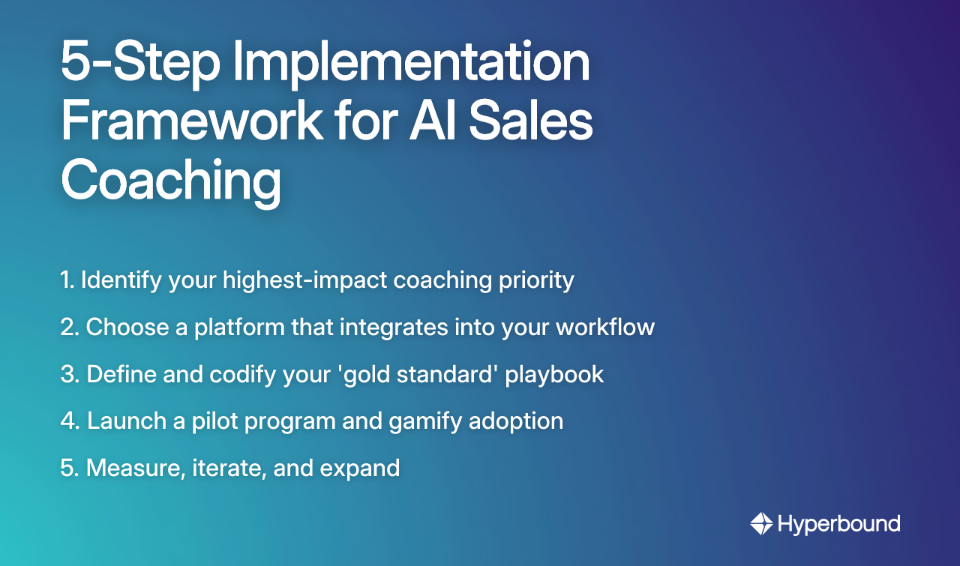 5-Step Implementation Framework for AI Sales Coaching

1. Identify your highest-impact coaching priority

2. Choose a platform that integrates into your workflow

3. Define and codify your 'gold standard' playbook

4. Launch a pilot program and gamify adoption

5. Measure, iterate, and expand

Hyperbound